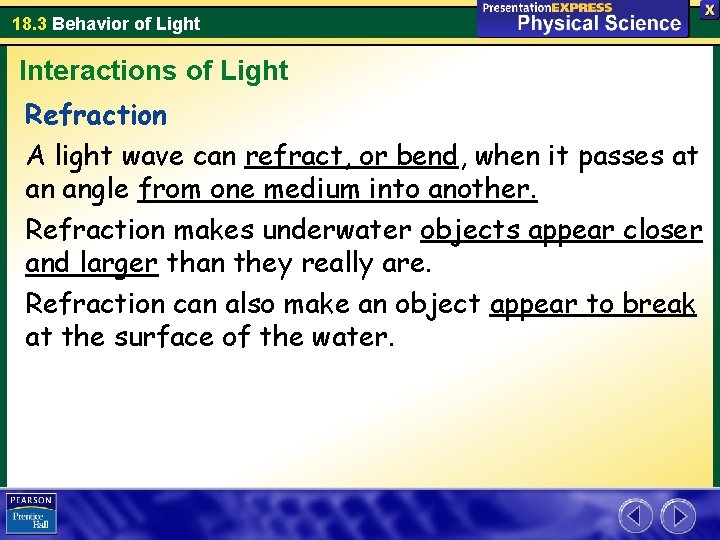 18.3 Behavior of Light

PresentationEXPRESS
Physical Science

X

Interactions of Light

Refraction

A light wave can refract, or bend, when it passes at an angle from one medium into another.

Refraction makes underwater objects appear closer and larger than they really are.

Refraction can also make an object appear to break at the surface of the water.

PEARSON
Prentice Hall